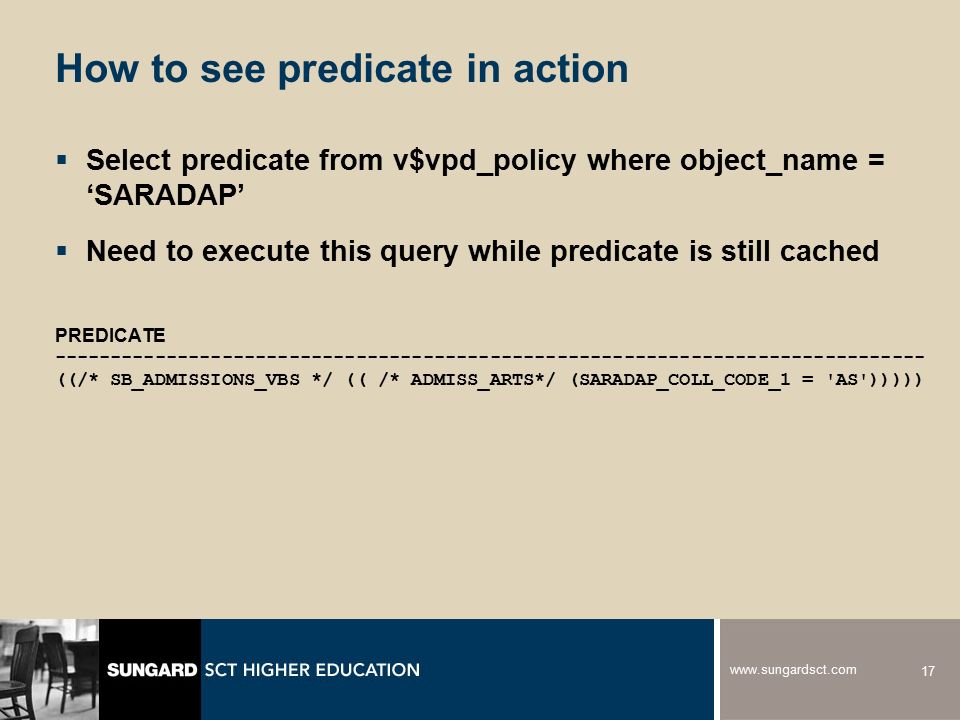 How to see predicate in action

▪ Select predicate from v$vpd_policy where object_name = ‘SARADAP’

▪ Need to execute this query while predicate is still cached

PREDICATE
--------------------------------------------------------------------------------
((/* SB_ADMISSIONS_VBS */ (( /* ADMISS_ARTS*/ (SARADAP_COLL_CODE_1 = 'AS')))))

SUNGARD SCT HIGHER EDUCATION

www.sungardsct.com

17